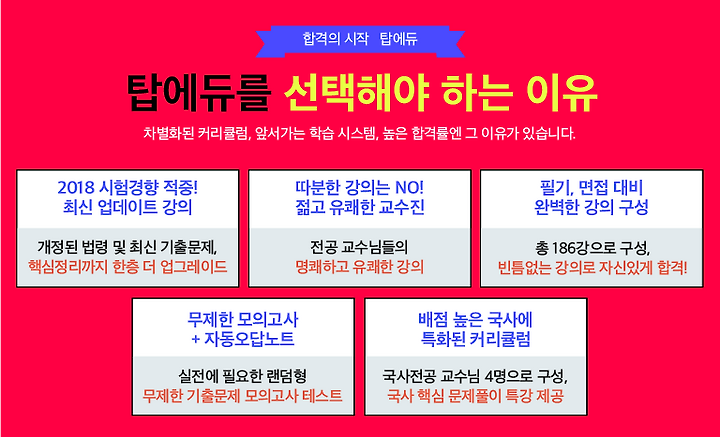 합격의 시작 탑에듀

탑에듀를 선택해야 하는 이유

차별화된 커리큘럼, 앞서가는 학습 시스템, 높은 합격률엔 그 이유가 있습니다.

2018 시험경향 적중!
최신 업데이트 강의

개정된 법령 및 최신 기출문제,
핵심정리까지 한층 더 업그레이드

따분한 강의는 NO!
젊고 유쾌한 교수진

전공 교수님들의
명쾌하고 유쾌한 강의

필기, 면접 대비
완벽한 강의 구성

총 186강으로 구성,
빈틈없는 강의로 자신있게 합격!

무제한 모의고사
+ 자동오답노트

실전에 필요한 랜덤형
무제한 기출문제 모의고사 테스트

배점 높은 국사에
특화된 커리큘럼

국사전공 교수님 4명으로 구성,
국사 핵심 문제풀이 특강 제공